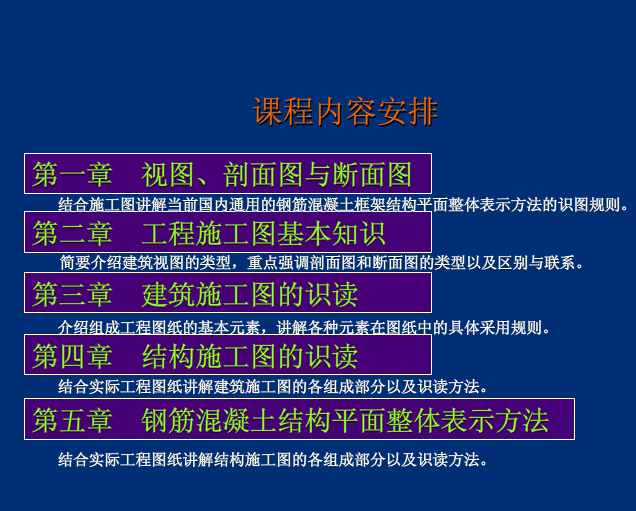 课程内容安排

第一章　视图、剖面图与断面图

结合施工图讲解当前国内通用的钢筋混凝土框架结构平面整体表示方法的识图规则。

第二章　工程施工图基本知识

简要介绍建筑视图的类型，重点强调剖面图和断面图的类型以及区别与联系。

第三章　建筑施工图的识读

介绍组成工程图纸的基本元素，讲解各种元素在图纸中的具体采用规则。

第四章　结构施工图的识读

结合实际工程图纸讲解建筑施工图的各组成部分以及识读方法。

第五章　钢筋混凝土结构平面整体表示方法

结合实际工程图纸讲解结构施工图的各组成部分以及识读方法。